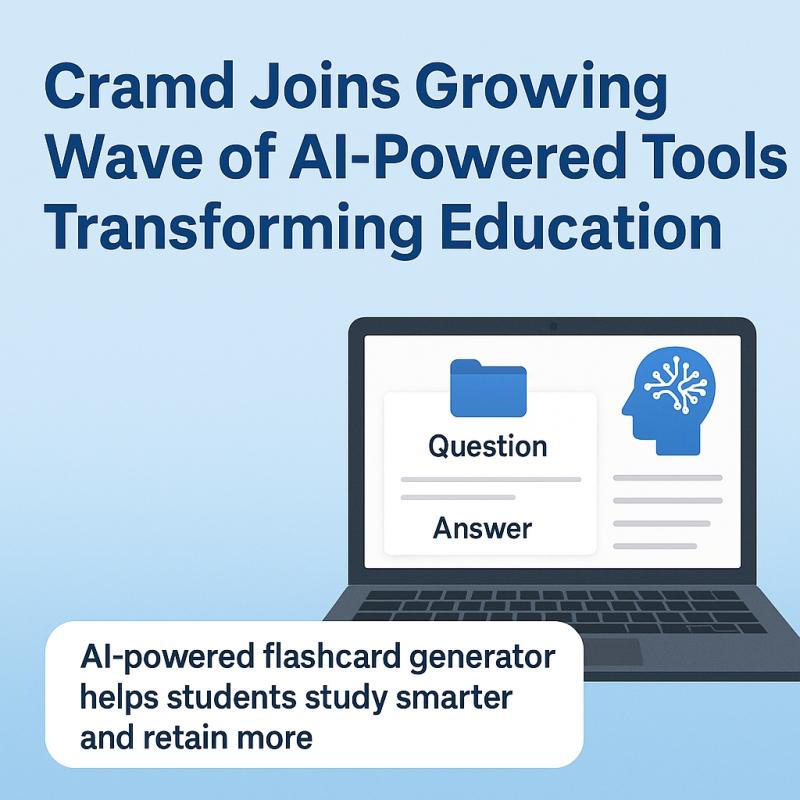 Cramd Joins Growing Wave of AI-Powered Tools Transforming Education

Question

Answer

AI-powered flashcard generator helps students study smarter and retain more